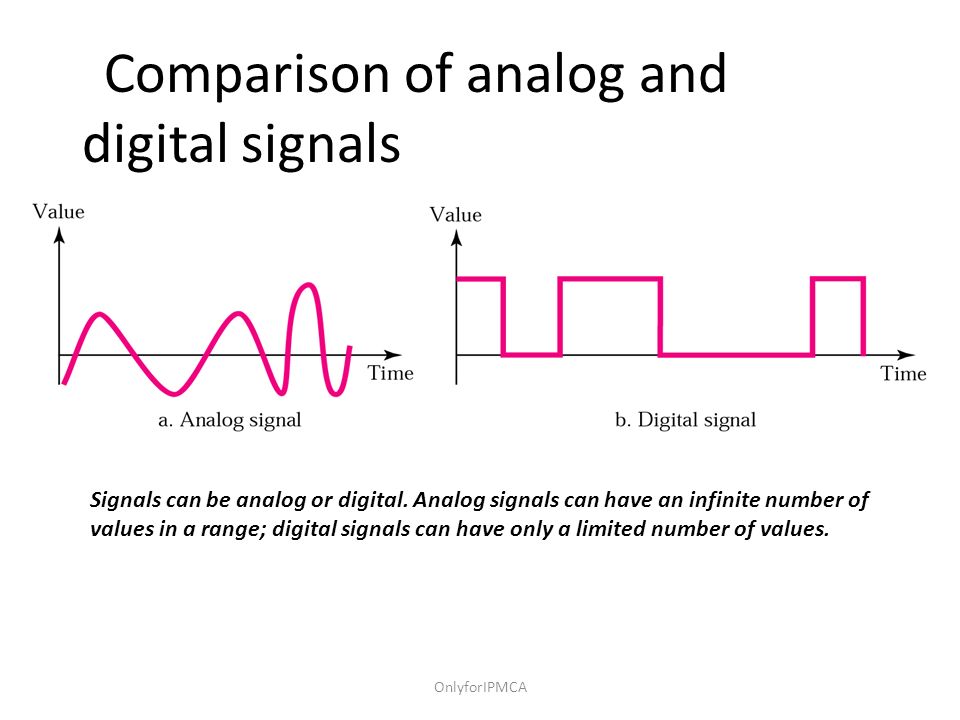 Comparison of analog and digital signals

Value

Time

a. Analog signal

Value

Time

b. Digital signal

Signals can be analog or digital. Analog signals can have an infinite number of values in a range; digital signals can have only a limited number of values.

OnlyforIPMCA